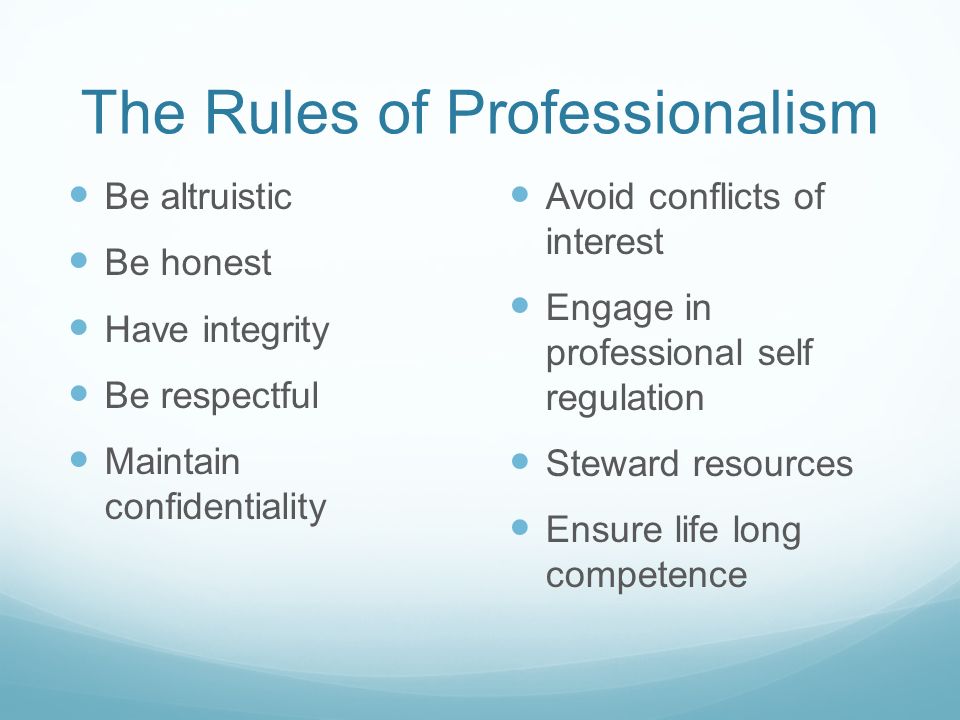 The Rules of Professionalism

- Be altruistic
- Be honest
- Have integrity
- Be respectful
- Maintain confidentiality

- Avoid conflicts of interest
- Engage in professional self regulation
- Steward resources
- Ensure life long competence